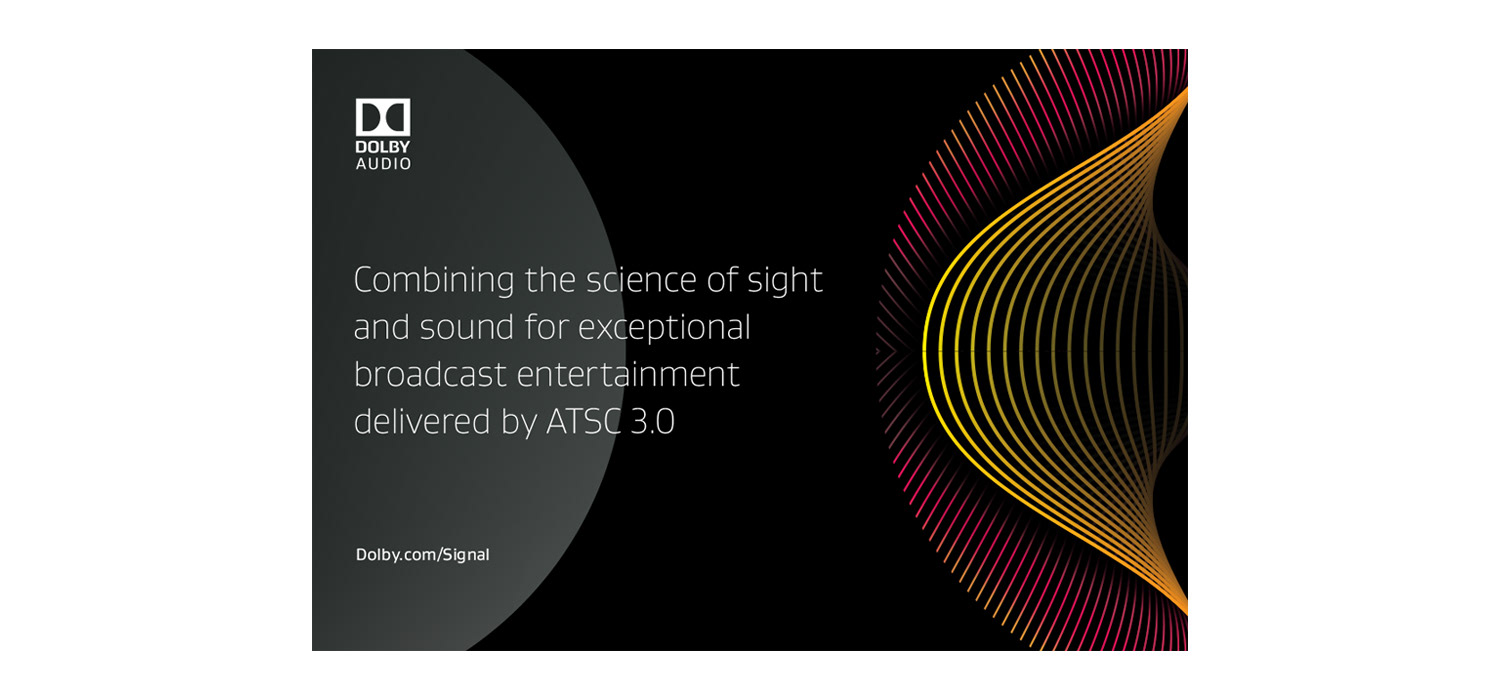 DOLBY
AUDIO

Combining the science of sight and sound for exceptional broadcast entertainment delivered by ATSC 3.0

Dolby.com/Signal